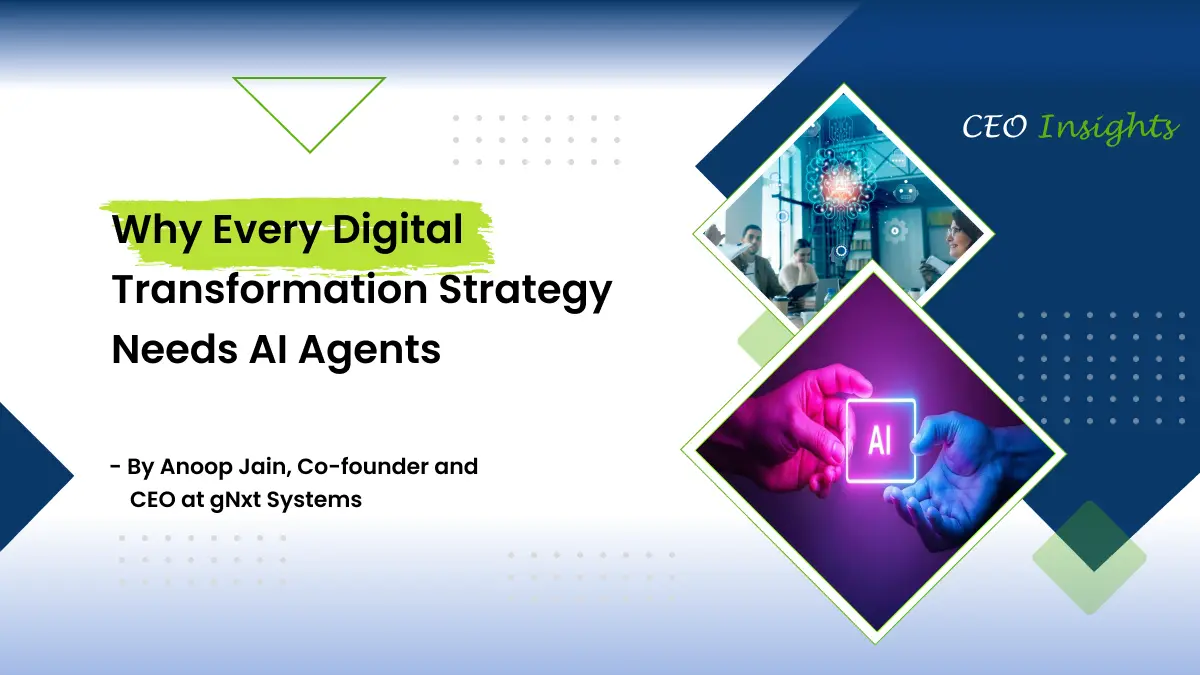 CEO Insights

Why Every Digital Transformation Strategy Needs AI Agents

- By Anoop Jain, Co-founder and CEO at gNxt Systems

AI